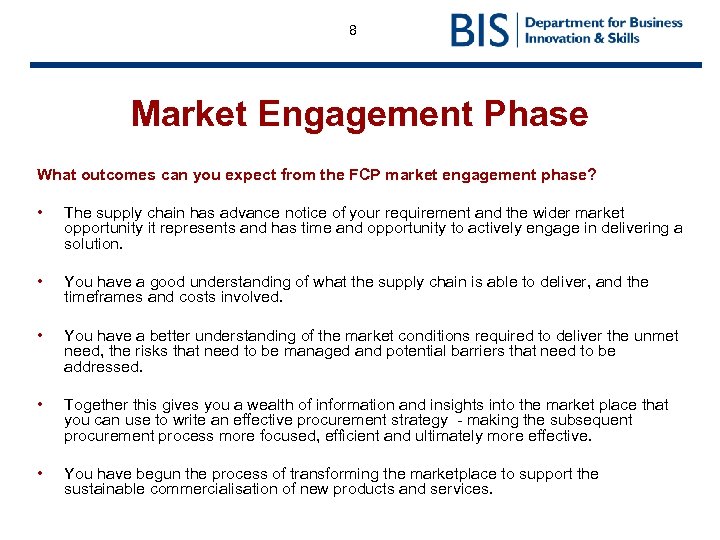 8

BIS Department for Business Innovation & Skills

Market Engagement Phase

What outcomes can you expect from the FCP market engagement phase?

• The supply chain has advance notice of your requirement and the wider market opportunity it represents and has time and opportunity to actively engage in delivering a solution.

• You have a good understanding of what the supply chain is able to deliver, and the timeframes and costs involved.

• You have a better understanding of the market conditions required to deliver the unmet need, the risks that need to be managed and potential barriers that need to be addressed.

• Together this gives you a wealth of information and insights into the market place that you can use to write an effective procurement strategy - making the subsequent procurement process more focused, efficient and ultimately more effective.

• You have begun the process of transforming the marketplace to support the sustainable commercialisation of new products and services.